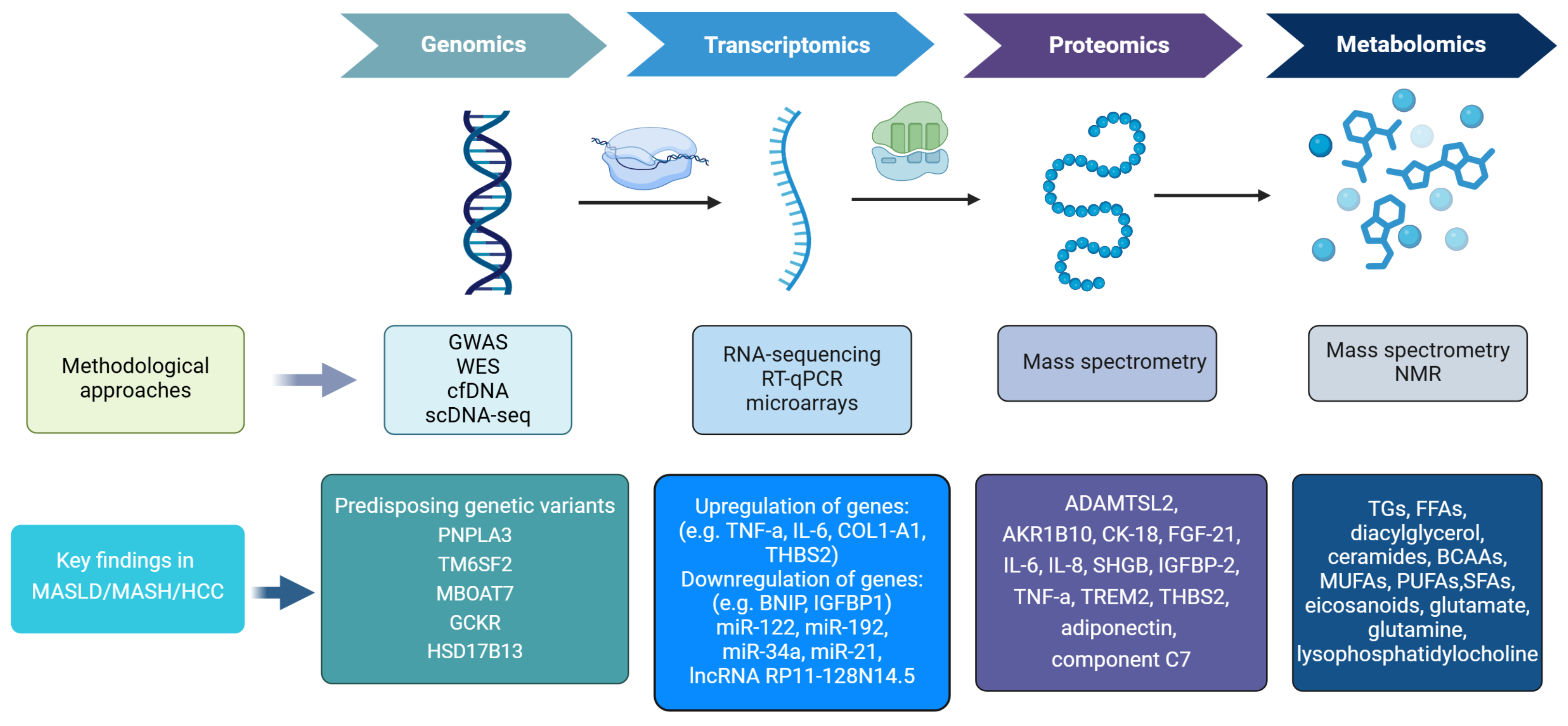 Genomics
Transcriptomics
Proteomics
Metabolomics

Methodological approaches

GWAS
WES
cfDNA
scDNA-seq

RNA-sequencing
RT-qPCR
microarrays

Mass spectrometry

Mass spectrometry
NMR

Key findings in MASLD/MASH/HCC

Predisposing genetic variants
PNPLA3
TM6SF2
MBOAT7
GCKR
HSD17B13

Upregulation of genes: (e.g. TNF-a, IL-6, COL1-A1, THBS2)
Downregulation of genes: (e.g. BNIP, IGFBP1)
miR-122, miR-192, miR-34a, miR-21, lncRNA RP11-128N14.5

ADAMTSL2, AKR1B10, CK-18, FGF-21, IL-6, IL-8, SHGB, IGFBP-2, TNF-a, TREM2, THBS2, adiponectin, component C7

TGs, FFAs, diacylglycerol, ceramides, BCAAs, MUFAs, PUFAs,SFAs, eicosanoids, glutamate, glutamine, lysophosphatidylocholine